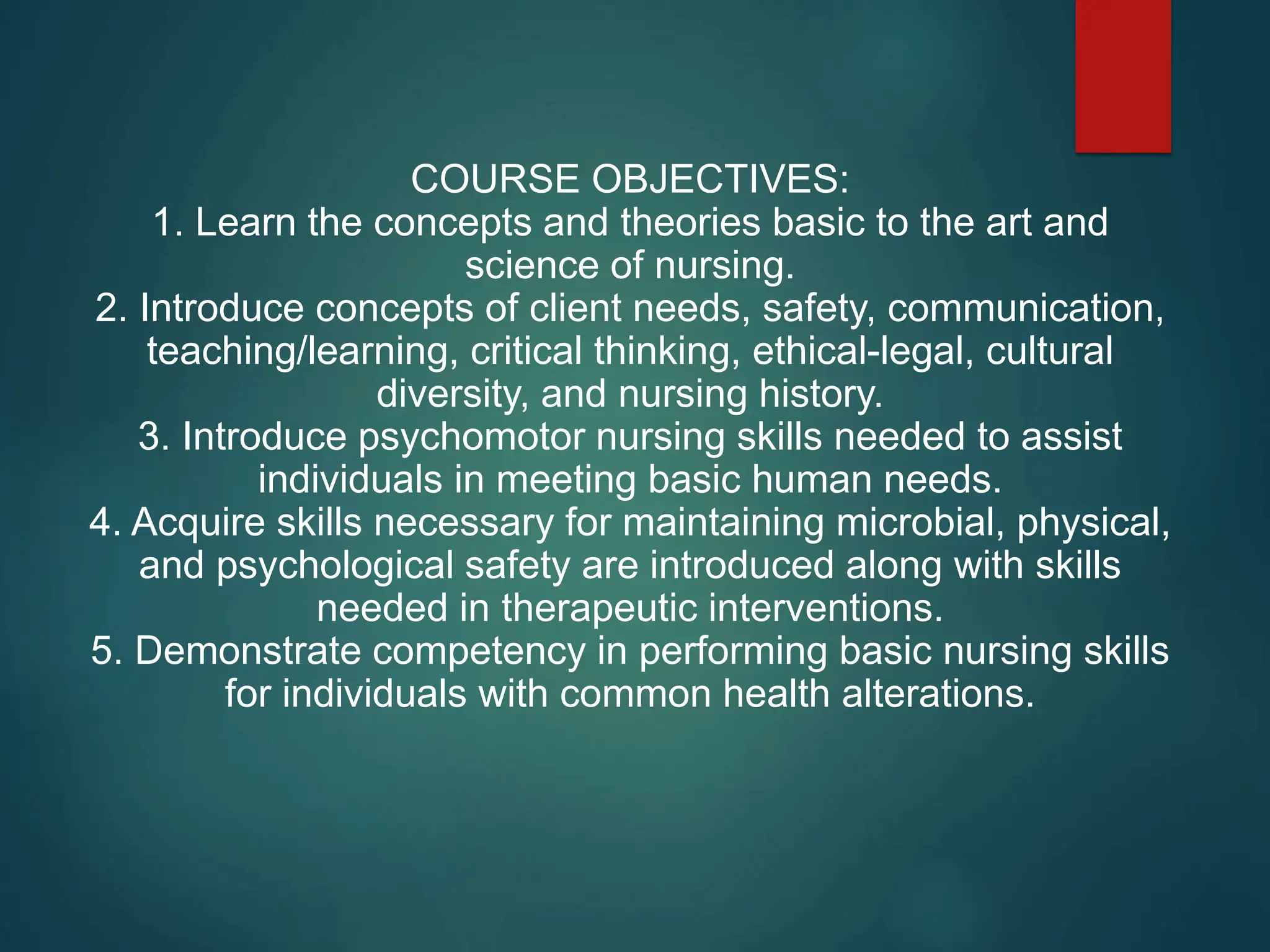 COURSE OBJECTIVES:
1. Learn the concepts and theories basic to the art and science of nursing.
2. Introduce concepts of client needs, safety, communication, teaching/learning, critical thinking, ethical-legal, cultural diversity, and nursing history.
3. Introduce psychomotor nursing skills needed to assist individuals in meeting basic human needs.
4. Acquire skills necessary for maintaining microbial, physical, and psychological safety are introduced along with skills needed in therapeutic interventions.
5. Demonstrate competency in performing basic nursing skills for individuals with common health alterations.